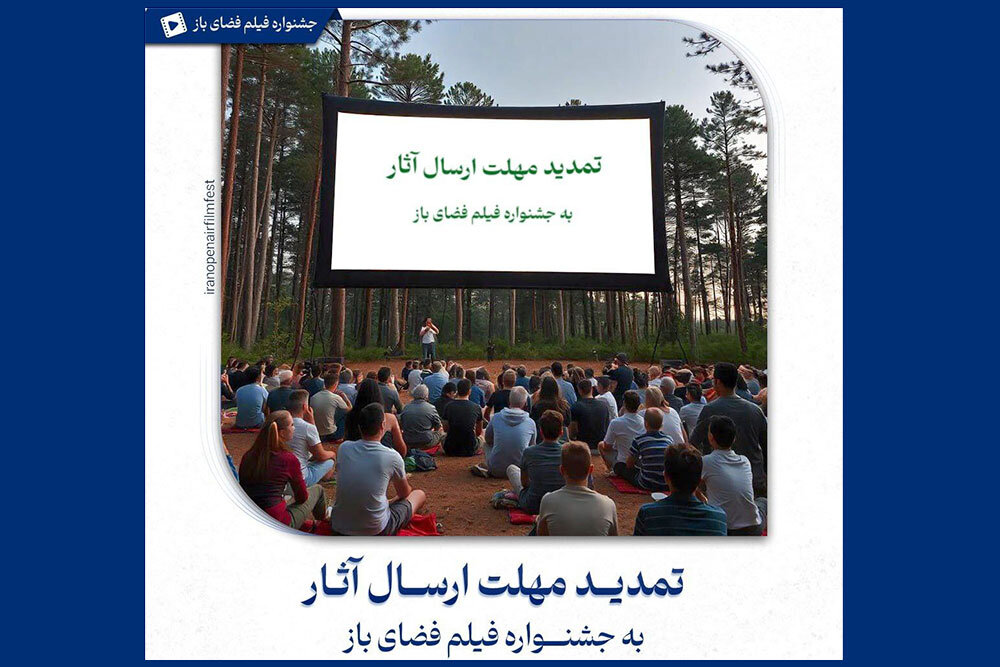 جشنواره فیلم فضای باز

iranopenairfilmfest

تمدید مهلت ارسال آثار

به جشنواره فیلم فضای باز

تمدید مهلت ارسال آثار

به جشنواره فیلم فضای باز